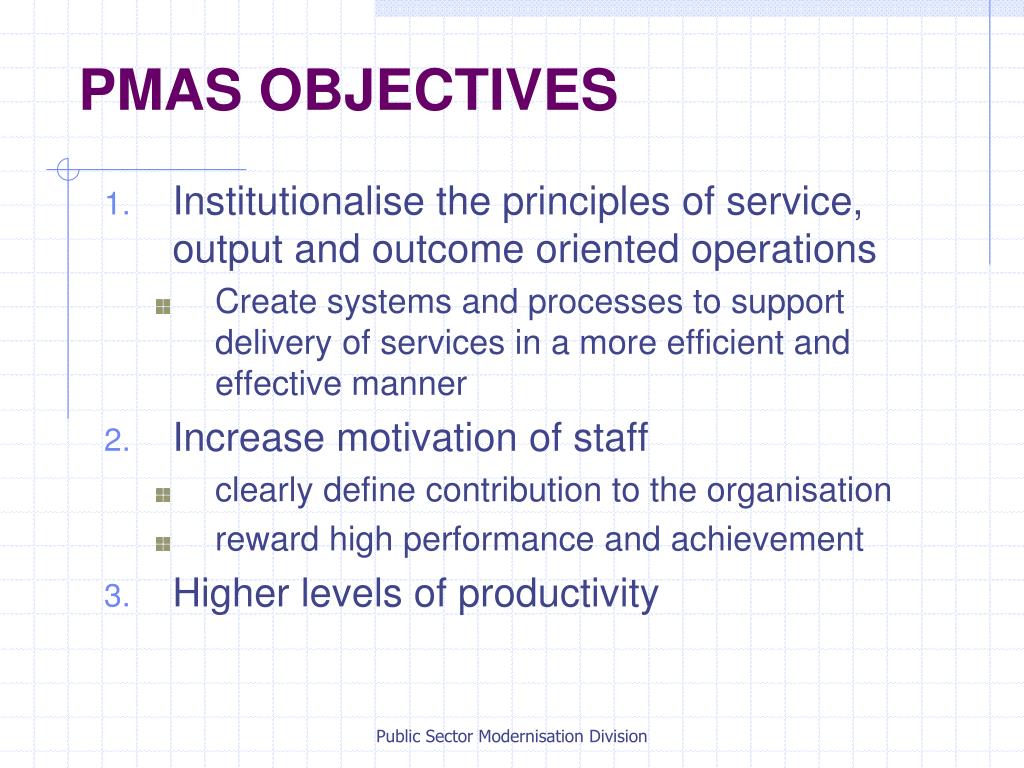 PMAS OBJECTIVES

1. Institutionalise the principles of service, output and outcome oriented operations
   - Create systems and processes to support delivery of services in a more efficient and effective manner
2. Increase motivation of staff
   - clearly define contribution to the organisation
   - reward high performance and achievement
3. Higher levels of productivity

Public Sector Modernisation Division